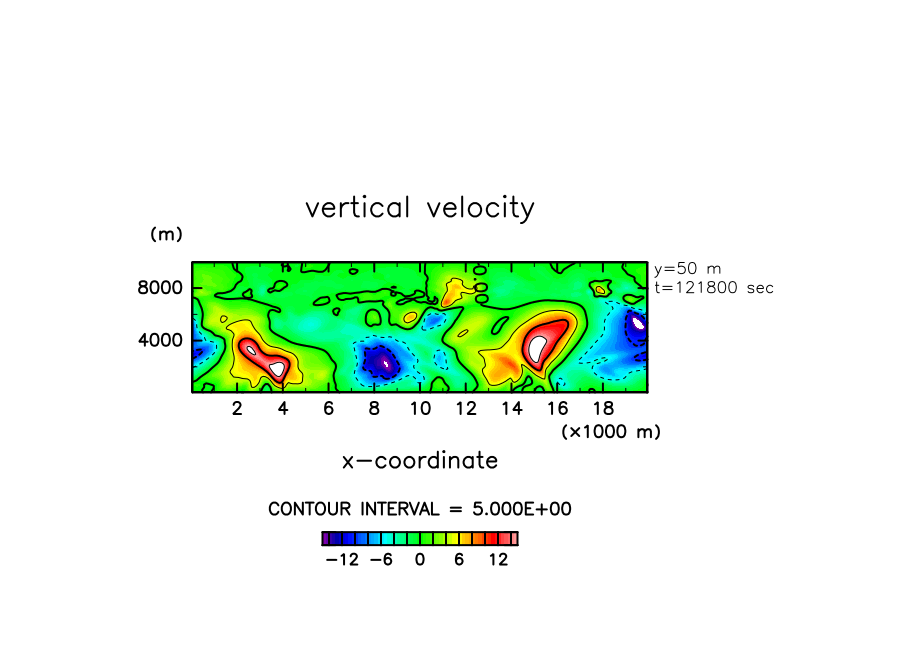 vertical velocity

(m)

8000

4000

y=50 m
t=121800 sec

2 4 6 8 10 12 14 16 18

(×1000 m)

x−coordinate

CONTOUR INTERVAL = 5.000E+00

−12 −6 0 6 12